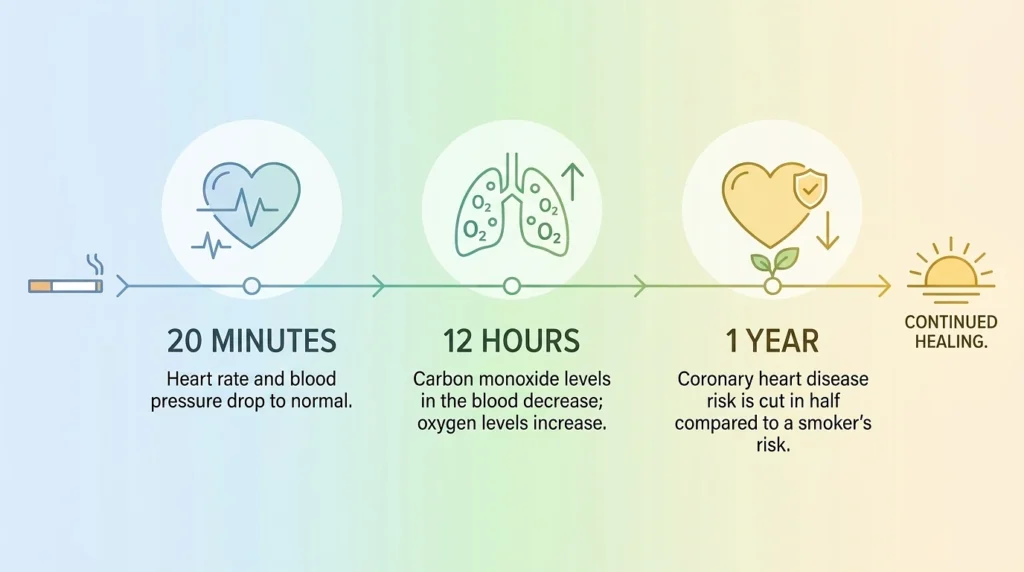 $O_2$ $O_2$ $O_2$ $O_2$

20 MINUTES

Heart rate and blood pressure drop to normal.

12 HOURS

Carbon monoxide levels in the blood decrease; oxygen levels increase.

1 YEAR

Coronary heart disease risk is cut in half compared to a smoker's risk.

CONTINUED HEALING.